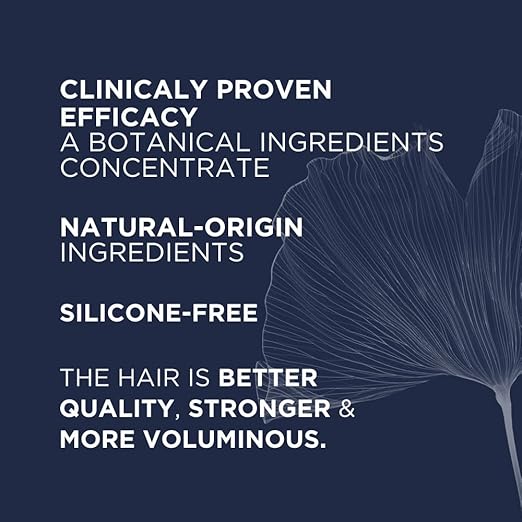 CLINICALY PROVEN EFFICACY
A BOTANICAL INGREDIENTS CONCENTRATE

NATURAL-ORIGIN INGREDIENTS

SILICONE-FREE

THE HAIR IS BETTER QUALITY, STRONGER & MORE VOLUMINOUS.